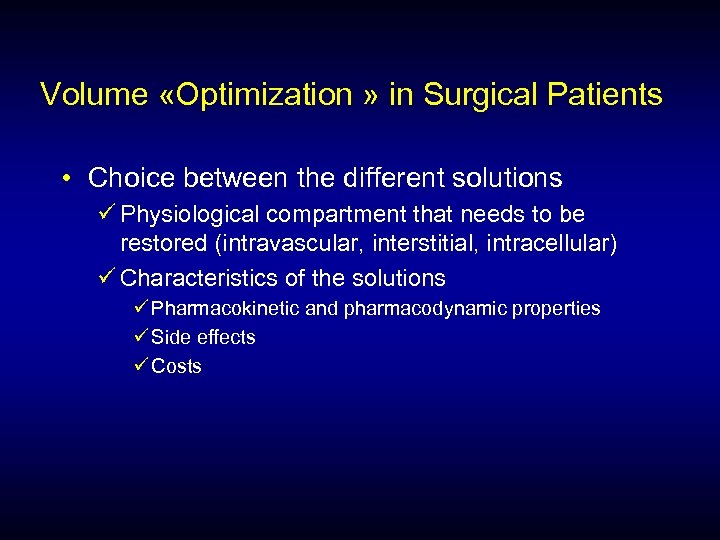 Volume «Optimization » in Surgical Patients

• Choice between the different solutions

✓ Physiological compartment that needs to be restored (intravascular, interstitial, intracellular)

✓ Characteristics of the solutions

✓ Pharmacokinetic and pharmacodynamic properties

✓ Side effects

✓ Costs